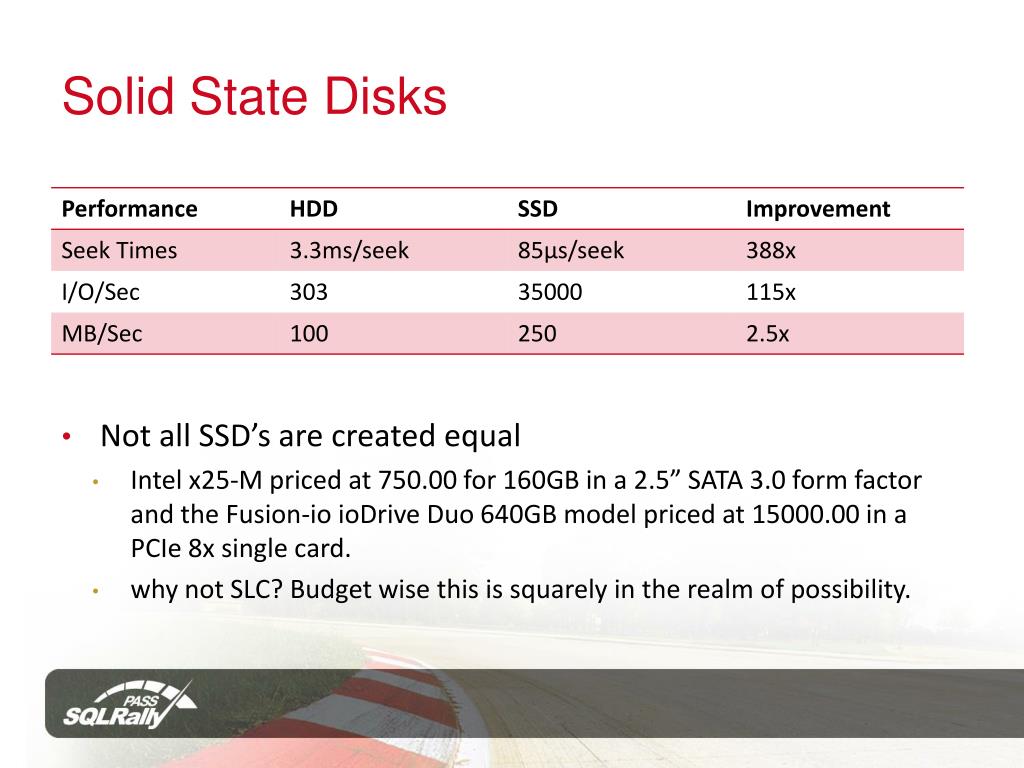 Solid State Disks

| Performance | HDD | SSD | Improvement |
|---|---|---|---|
| Seek Times | 3.3ms/seek | 85µs/seek | 388x |
| I/O/Sec | 303 | 35000 | 115x |
| MB/Sec | 100 | 250 | 2.5x |

• Not all SSD’s are created equal
  • Intel x25-M priced at 750.00 for 160GB in a 2.5” SATA 3.0 form factor and the Fusion-io ioDrive Duo 640GB model priced at 15000.00 in a PCIe 8x single card.
  • why not SLC? Budget wise this is squarely in the realm of possibility.

PASS SQLRally